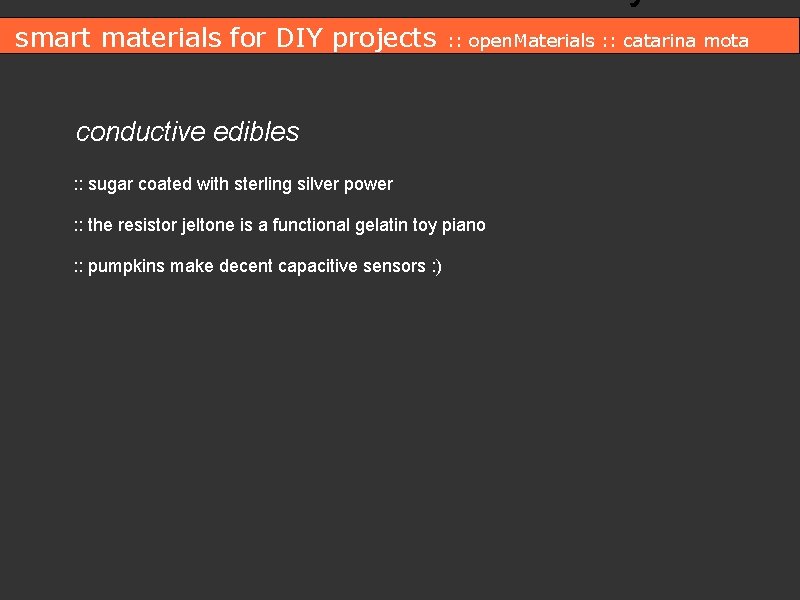 smart materials for DIY projects :: openMaterials :: catarina mota

conductive edibles

:: sugar coated with sterling silver power

:: the resistor jeltone is a functional gelatin toy piano

:: pumpkins make decent capacitive sensors :)